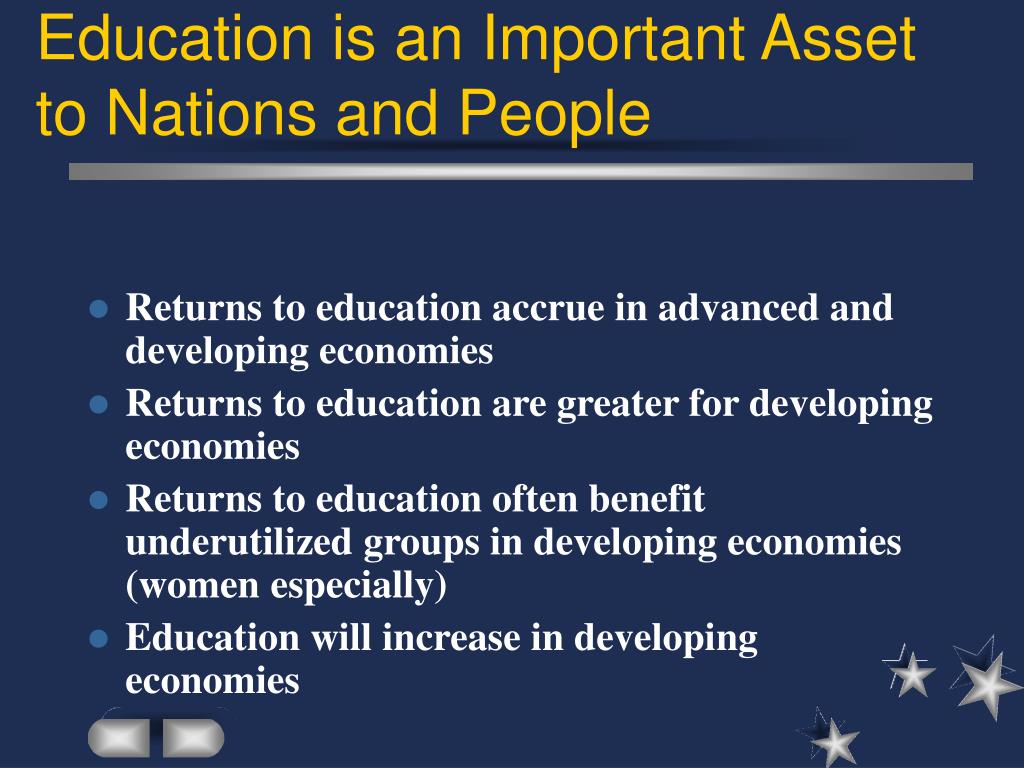 Education is an Important Asset to Nations and People

- Returns to education accrue in advanced and developing economies
- Returns to education are greater for developing economies
- Returns to education often benefit underutilized groups in developing economies (women especially)
- Education will increase in developing economies